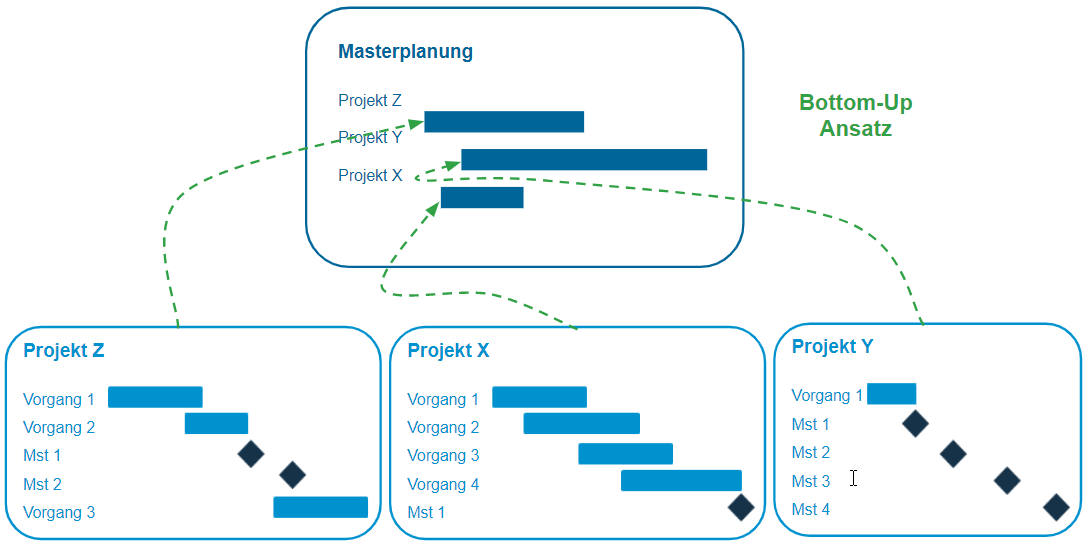 Masterplanung

Projekt Z
Projekt Y
Projekt X

Bottom-Up Ansatz

Projekt Z
Vorgang 1
Vorgang 2
Mst 1
Mst 2
Vorgang 3

Projekt X
Vorgang 1
Vorgang 2
Vorgang 3
Vorgang 4
Mst 1

Projekt Y
Vorgang 1
Mst 1
Mst 2
Mst 3
Mst 4